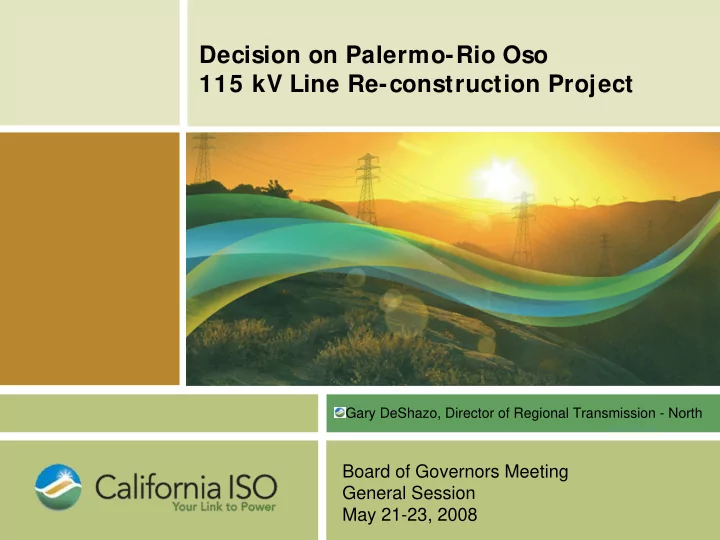 Decision on Palermo-Rio Oso
115 kV Line Re-construction Project

Gary DeShazo, Director of Regional Transmission - North

California ISO
Your Link to Power

Board of Governors Meeting
General Session
May 21-23, 2008